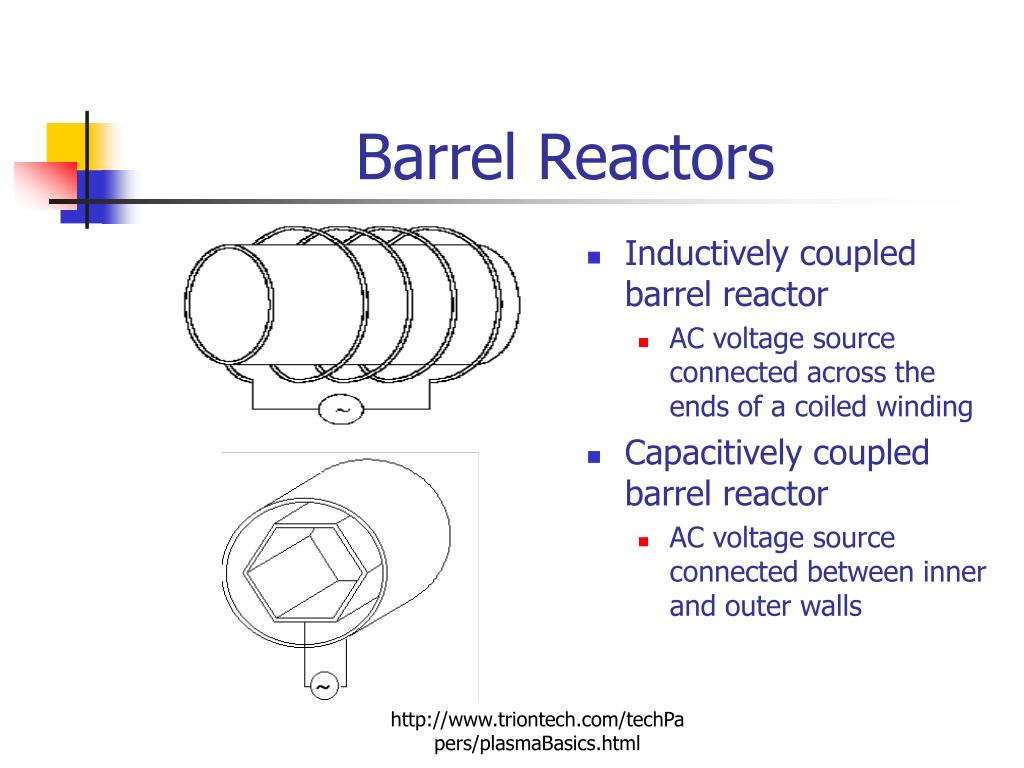 Barrel Reactors

~

~

- Inductively coupled barrel reactor
  - AC voltage source connected across the ends of a coiled winding
- Capacitively coupled barrel reactor
  - AC voltage source connected between inner and outer walls

http://www.triontech.com/techPapers/plasmaBasics.html